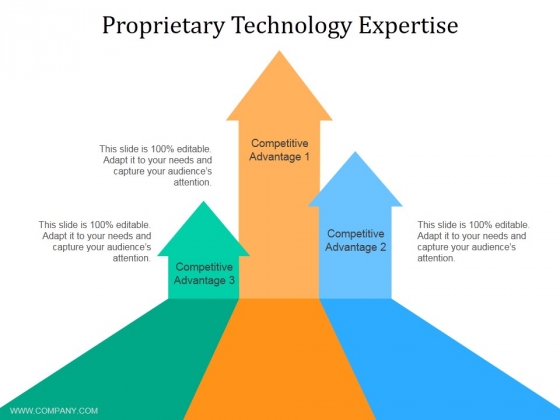 Proprietary Technology Expertise

This slide is 100% editable. Adapt it to your needs and capture your audience's attention.

Competitive Advantage 1

This slide is 100% editable. Adapt it to your needs and capture your audience's attention.

Competitive Advantage 3

Competitive Advantage 2

This slide is 100% editable. Adapt it to your needs and capture your audience's attention.

WWW.COMPANY.COM